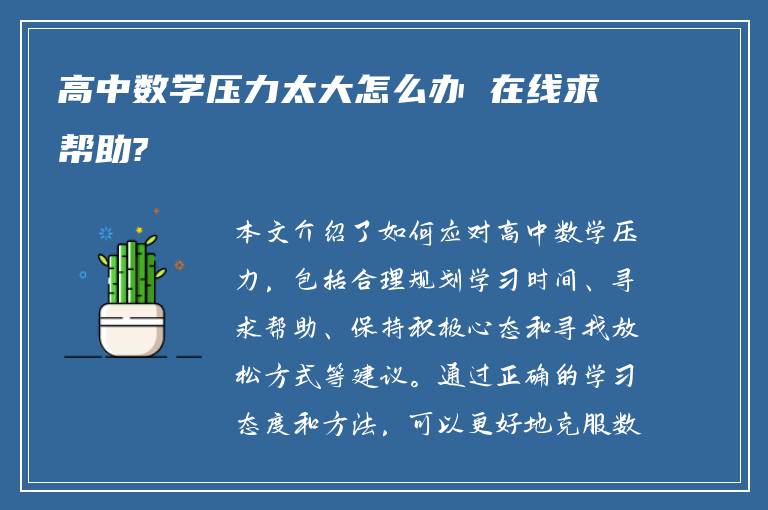 高中数学压力太大怎么办 在线求帮助?

本文介绍了如何应对高中数学压力，包括合理规划学习时间、寻求帮助、保持积极心态和寻找放松方式等建议。通过正确的学习态度和方法，可以更好地克服数